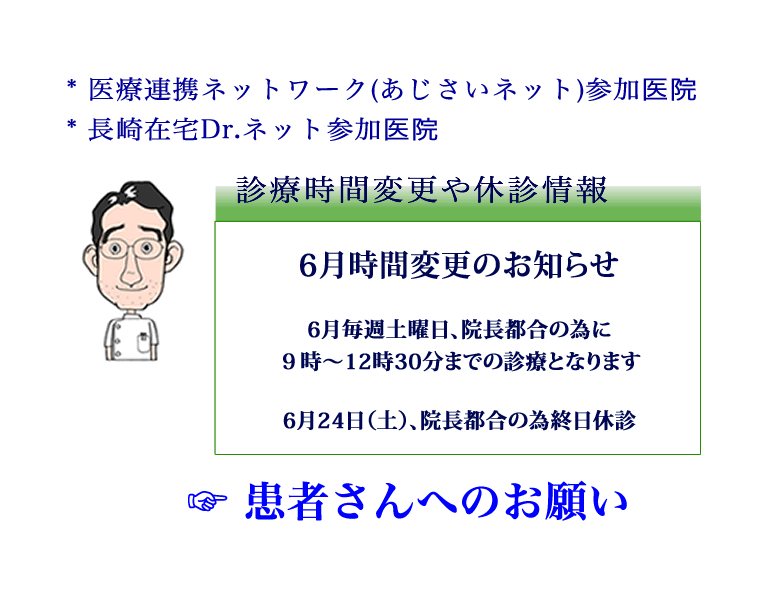 * 医療連携ネットワーク(あじさいネット)参加医院
* 長崎在宅Dr.ネット参加医院

診療時間変更や休診情報

6月時間変更のお知らせ

6月毎週土曜日、院長都合の為に
9時～12時30分までの診療となります

6月24日(土)、院長都合の為終日休診

☞ 患者さんへのお願い